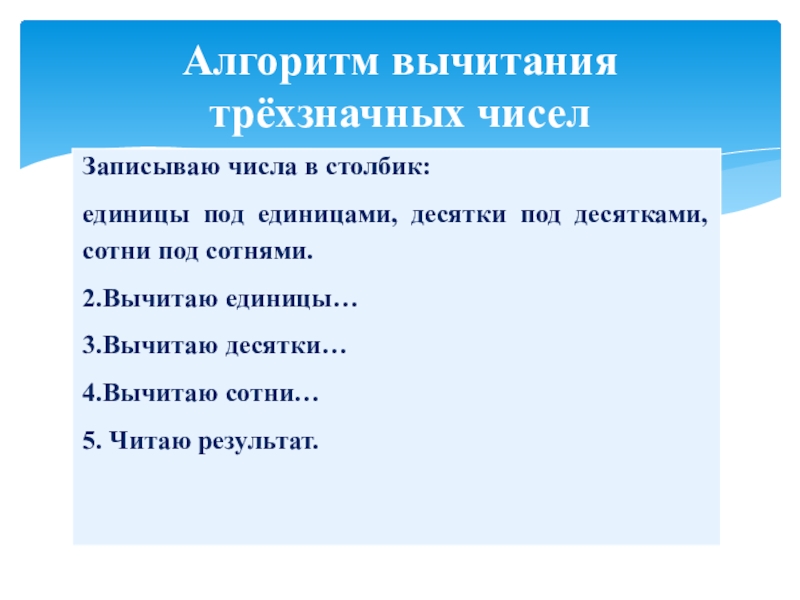 Алгоритм вычитания трёхзначных чисел

Записываю числа в столбик:

единицы под единицами, десятки под десятками, сотни под сотнями.

2.Вычитаю единицы…

3.Вычитаю десятки…

4.Вычитаю сотни…

5. Читаю результат.